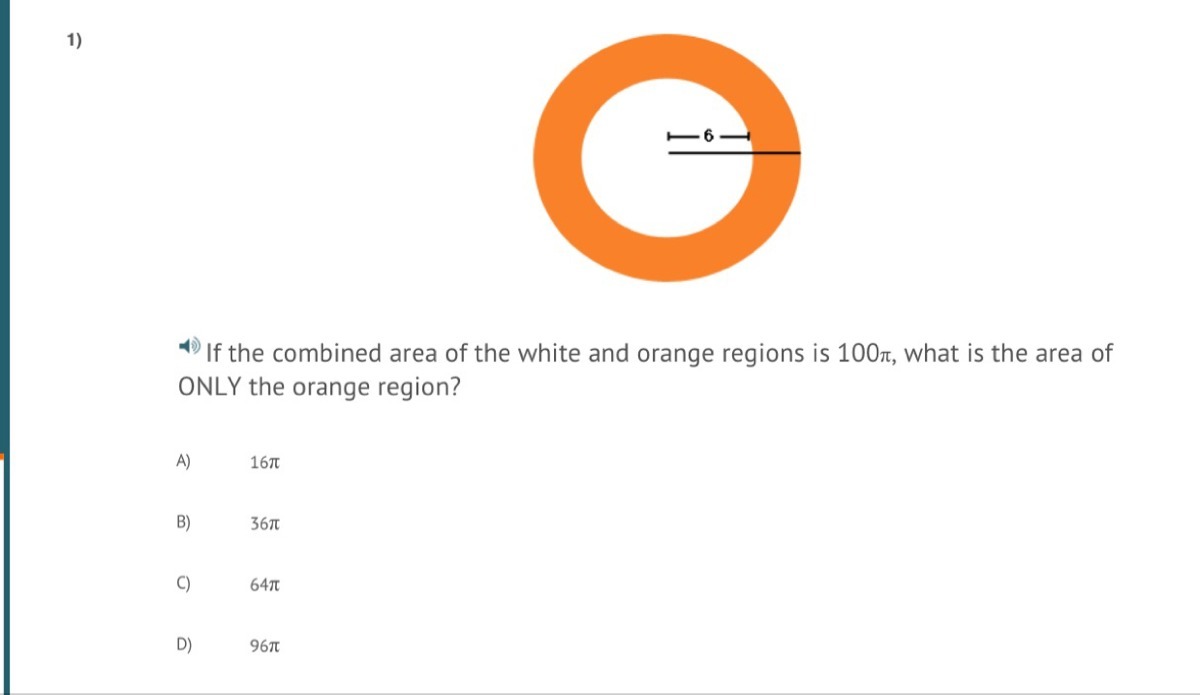 1)

6

If the combined area of the white and orange regions is $100\pi$, what is the area of ONLY the orange region?

A) $16\pi$

B) $36\pi$

C) $64\pi$

D) $96\pi$